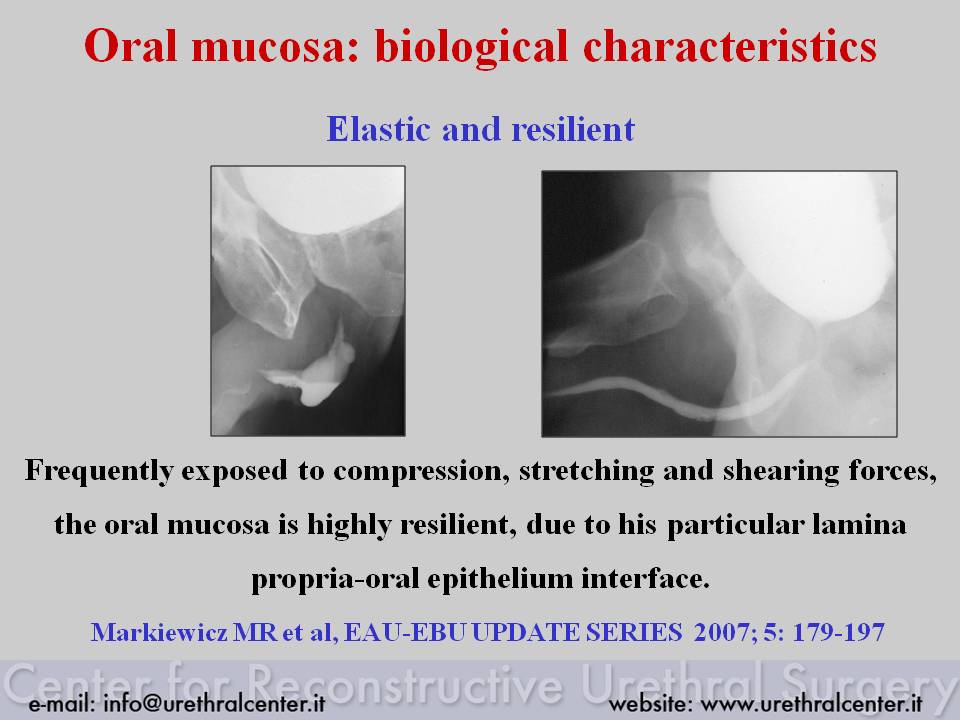 Oral mucosa: biological characteristics

Elastic and resilient

Frequently exposed to compression, stretching and shearing forces, the oral mucosa is highly resilient, due to his particular lamina propria-oral epithelium interface.

Markiewicz MR et al, EAU-EBU UPDATE SERIES 2007; 5: 179-197

Center for Reconstructive Urethral Surgery

e-mail: info@urethralcenter.it

website: www.urethralcenter.it